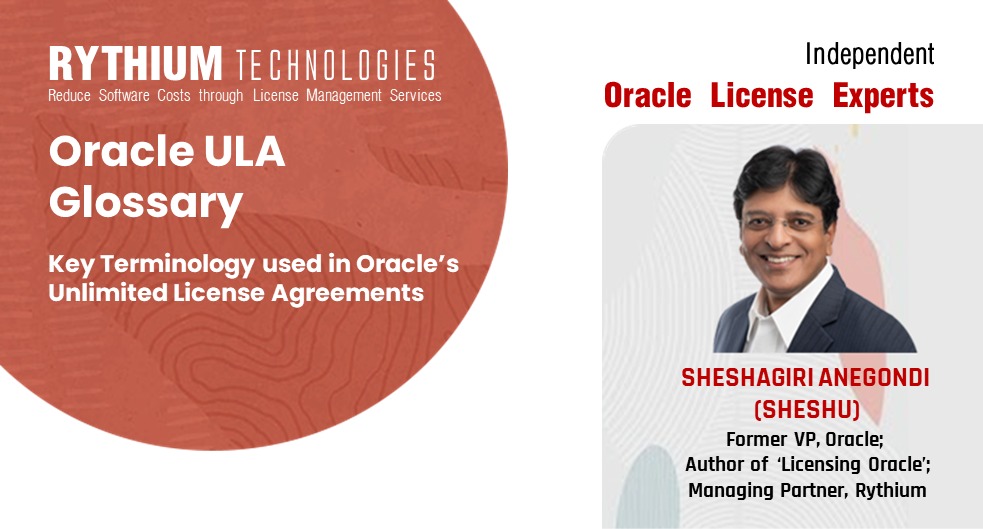 RYTHIUM TECHNOLOGIES
Reduce Software Costs through License Management Services

Oracle ULA Glossary

Key Terminology used in Oracle's Unlimited License Agreements

Independent
Oracle License Experts

SHESHAGIRI ANEGONDI (SHESHU)
Former VP, Oracle;
Author of 'Licensing Oracle';
Managing Partner, Rythium